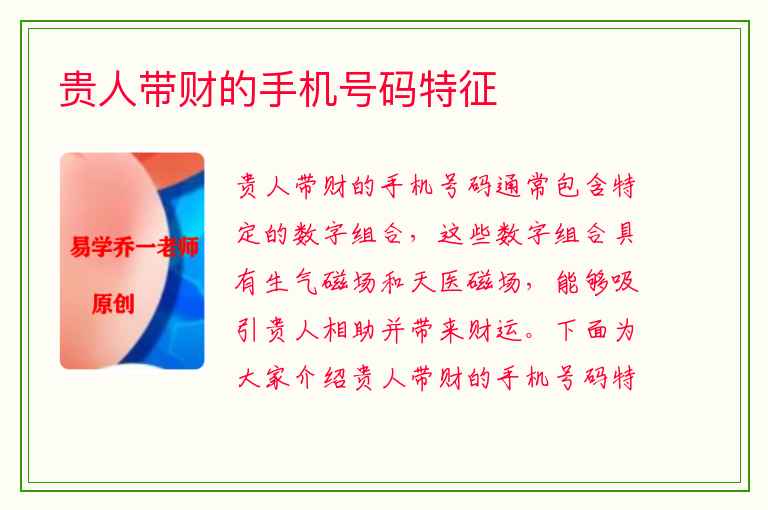 贵人带财的手机号码特征

易学乔一老师

原创

贵人带财的手机号码通常包含特定的数字组合，这些数字组合具有生气磁场和天医磁场，能够吸引贵人相助并带来财运。下面为大家介绍贵人带财的手机号码特